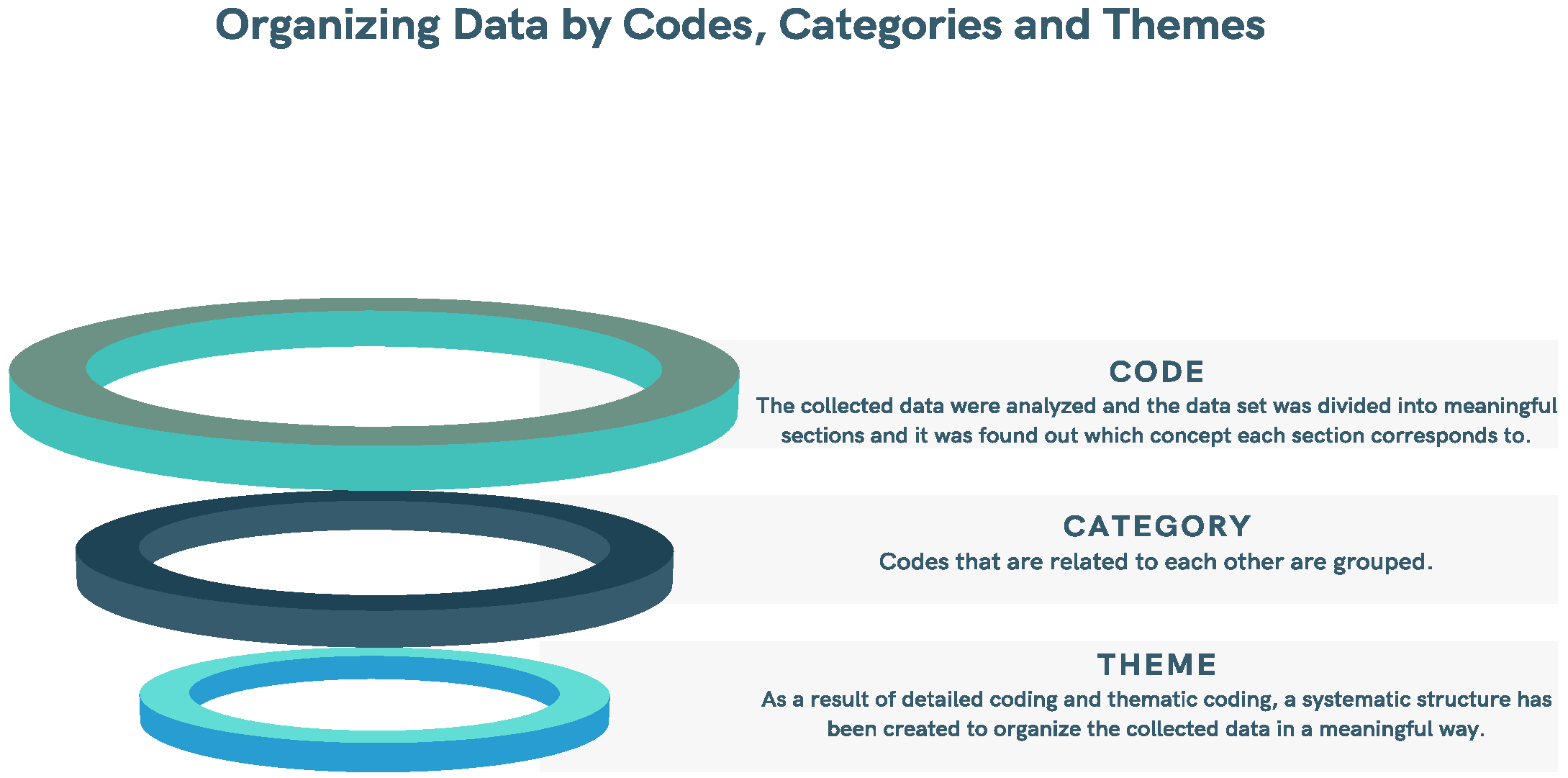 Organizing Data by Codes, Categories and Themes

CODE
The collected data were analyzed and the data set was divided into meaningful sections and it was found out which concept each section corresponds to.

CATEGORY
Codes that are related to each other are grouped.

THEME
As a result of detailed coding and thematic coding, a systematic structure has been created to organize the collected data in a meaningful way.